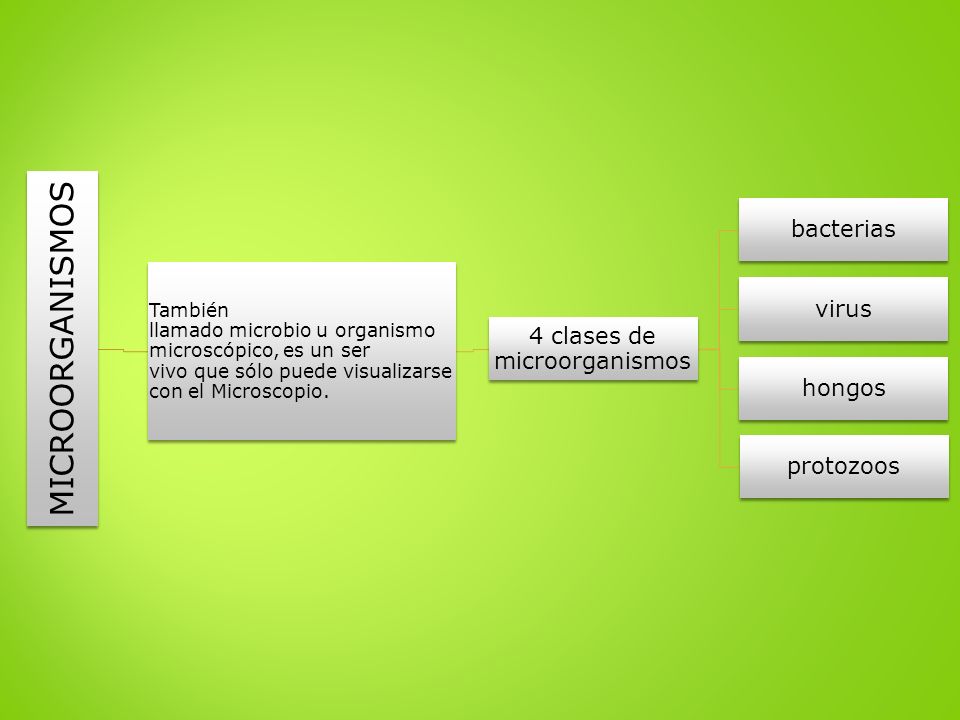 MICROORGANISMOS

También llamado microbio u organismo microscópico, es un ser vivo que sólo puede visualizarse con el Microscopio.

4 clases de microorganismos

bacterias

virus

hongos

protozoos